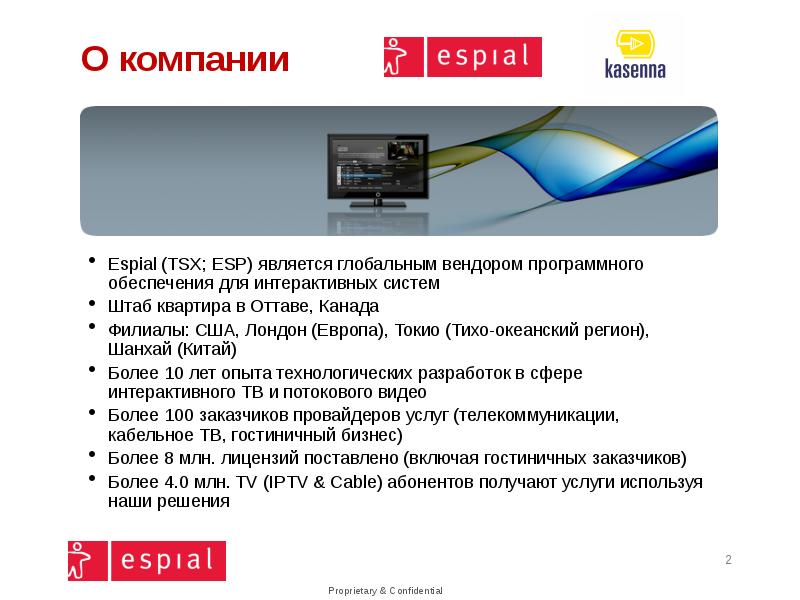 О компании

espial

kasenna

• Espial (TSX; ESP) является глобальным вендором программного обеспечения для интерактивных систем
• Штаб квартира в Оттаве, Канада
• Филиалы: США, Лондон (Европа), Токио (Тихо-океанский регион), Шанхай (Китай)
• Более 10 лет опыта технологических разработок в сфере интерактивного ТВ и потокового видео
• Более 100 заказчиков провайдеров услуг (телекоммуникации, кабельное ТВ, гостиничный бизнес)
• Более 8 млн. лицензий поставлено (включая гостиничных заказчиков)
• Более 4.0 млн. TV (IPTV & Cable) абонентов получают услуги используя наши решения

espial

2

Proprietary & Confidential